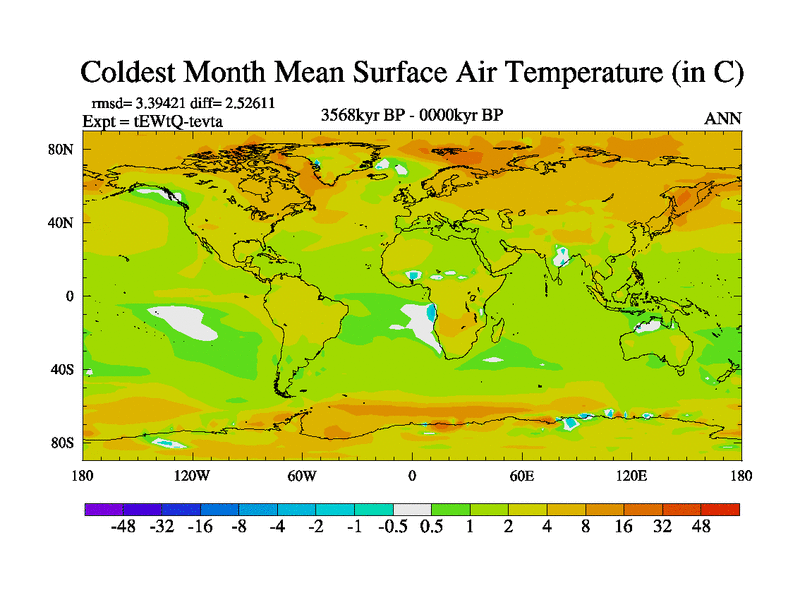 Coldest Month Mean Surface Air Temperature (in C)

rmsd= 3.39421 diff= 2.52611
Expt = tEWtQ-tevta

3568kyr BP - 0000kyr BP

ANN

80N
40N
0
40S
80S

180
120W
60W
0
60E
120E
180

-48 -32 -16 -8 -4 -2 -1 -0.5 0.5 1 2 4 8 16 32 48